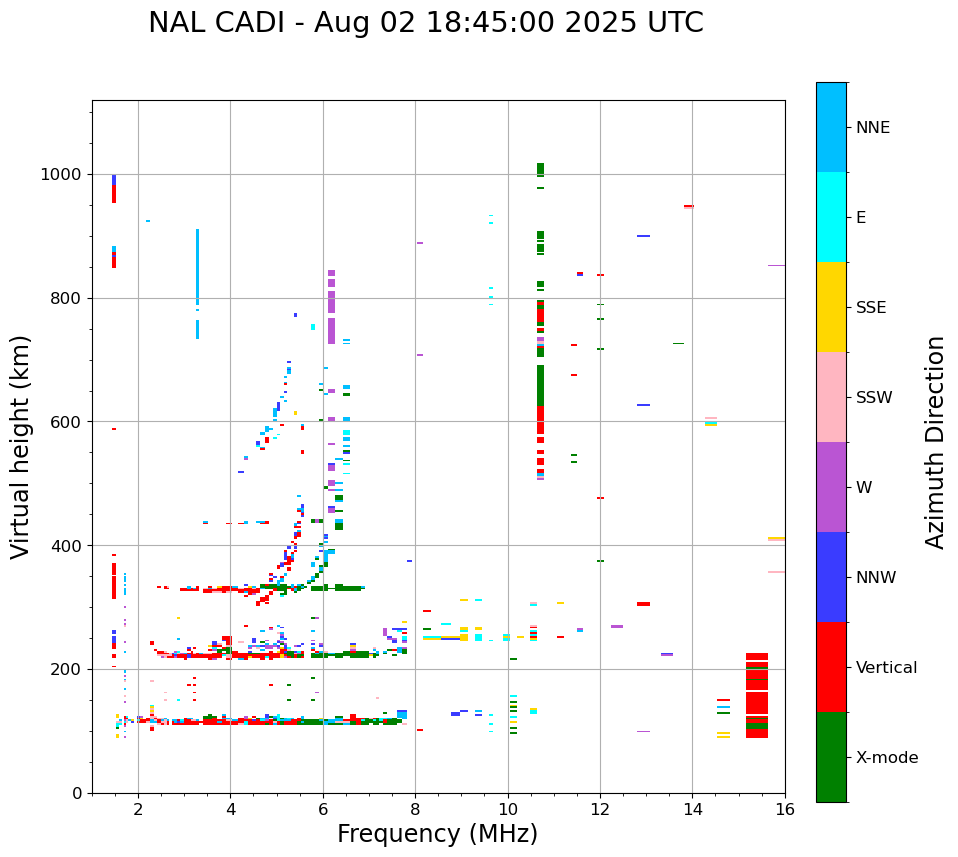 NAL CADI - Aug 02 18:45:00 2025 UTC

Virtual height (km)

1000
800
600
400
200
0

2 4 6 8 10 12 14 16

Frequency (MHz)

NNE
E
SSE
SSW
W
NNW
Vertical
X-mode

Azimuth Direction